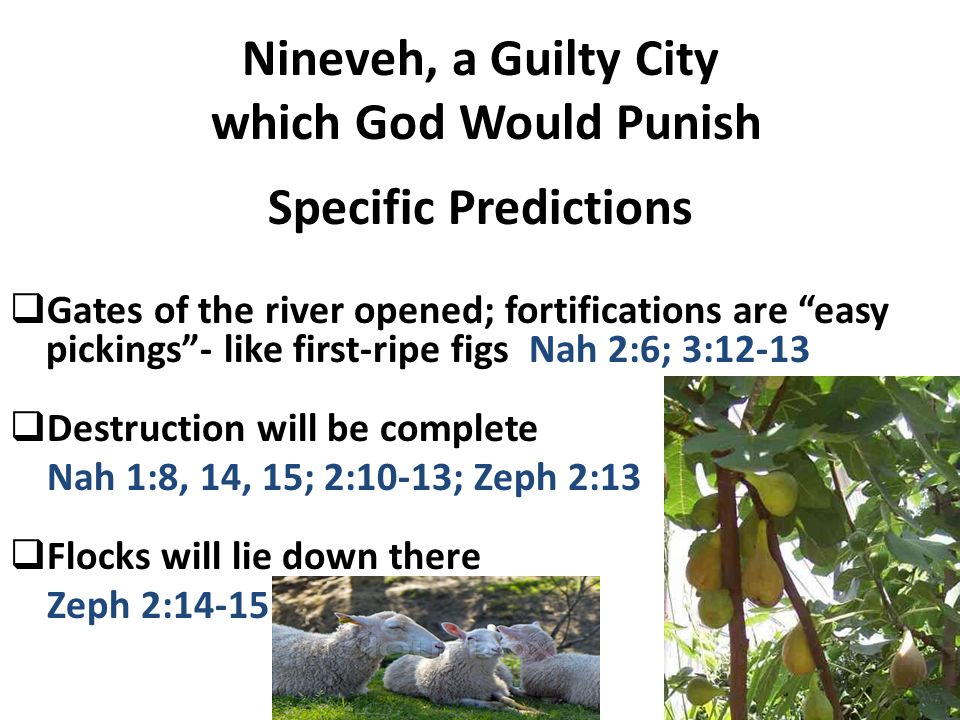 Nineveh, a Guilty City which God Would Punish

Specific Predictions

❑Gates of the river opened; fortifications are “easy pickings”- like first-ripe figs Nah 2:6; 3:12-13

❑Destruction will be complete Nah 1:8, 14, 15; 2:10-13; Zeph 2:13

❑Flocks will lie down there Zeph 2:14-15